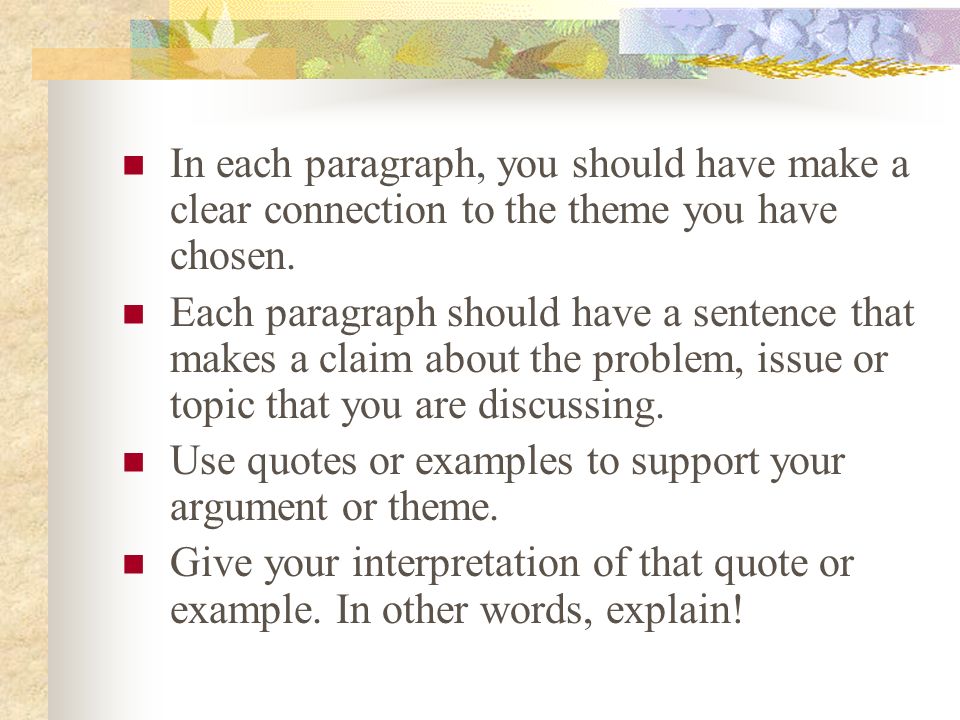 - In each paragraph, you should have make a clear connection to the theme you have chosen.
- Each paragraph should have a sentence that makes a claim about the problem, issue or topic that you are discussing.
- Use quotes or examples to support your argument or theme.
- Give your interpretation of that quote or example. In other words, explain!